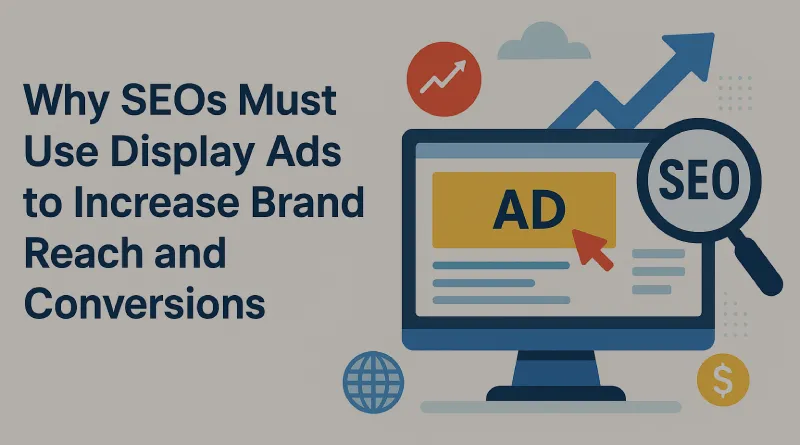 Why SEOs Must Use Display Ads to Increase Brand Reach and Conversions

AD

SEO

$